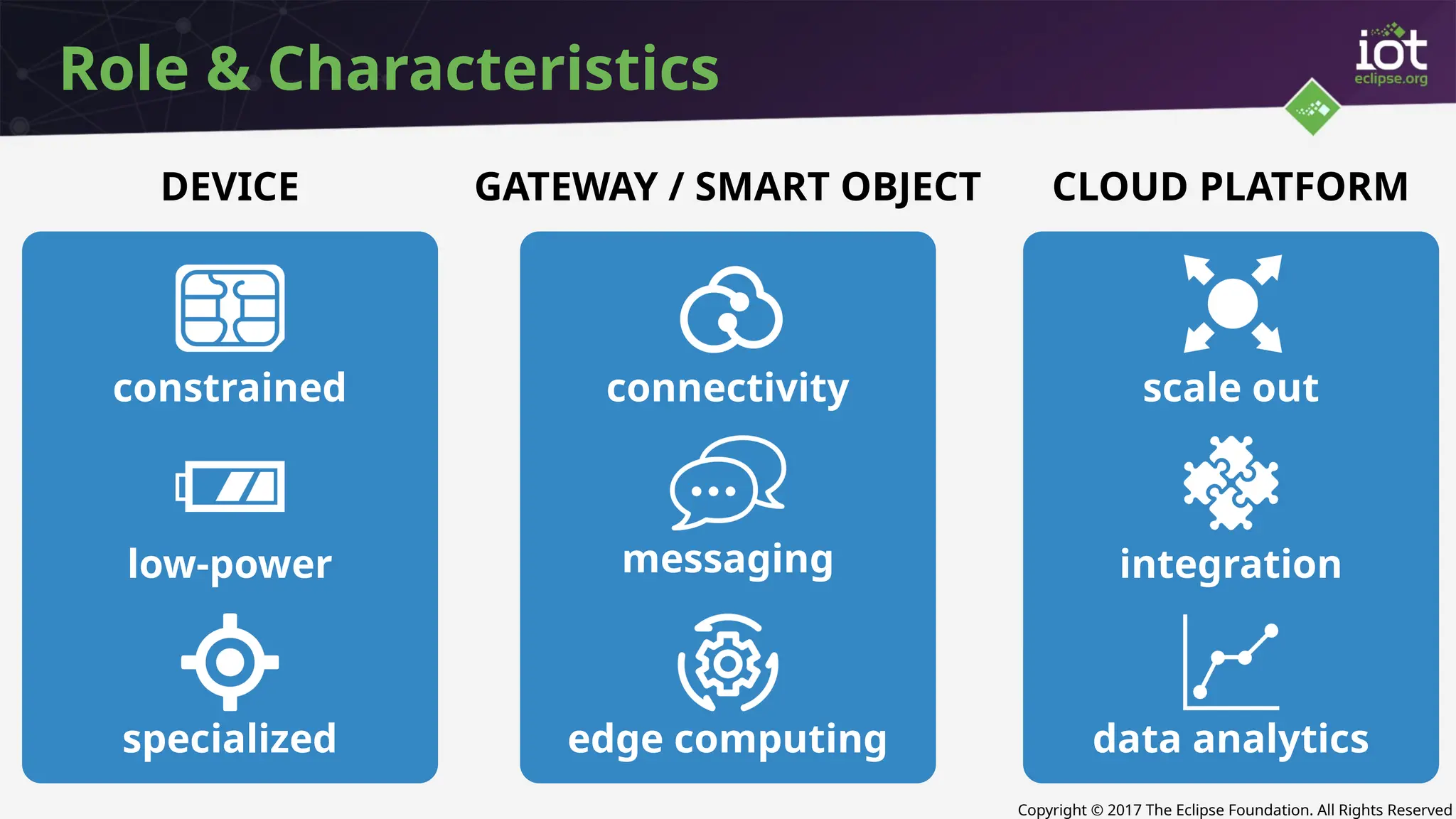 Role & Characteristics

iot
eclipse.org

DEVICE

constrained

low-power

specialized

GATEWAY / SMART OBJECT

connectivity

messaging

edge computing

CLOUD PLATFORM

scale out

integration

data analytics

Copyright © 2017 The Eclipse Foundation. All Rights Reserved